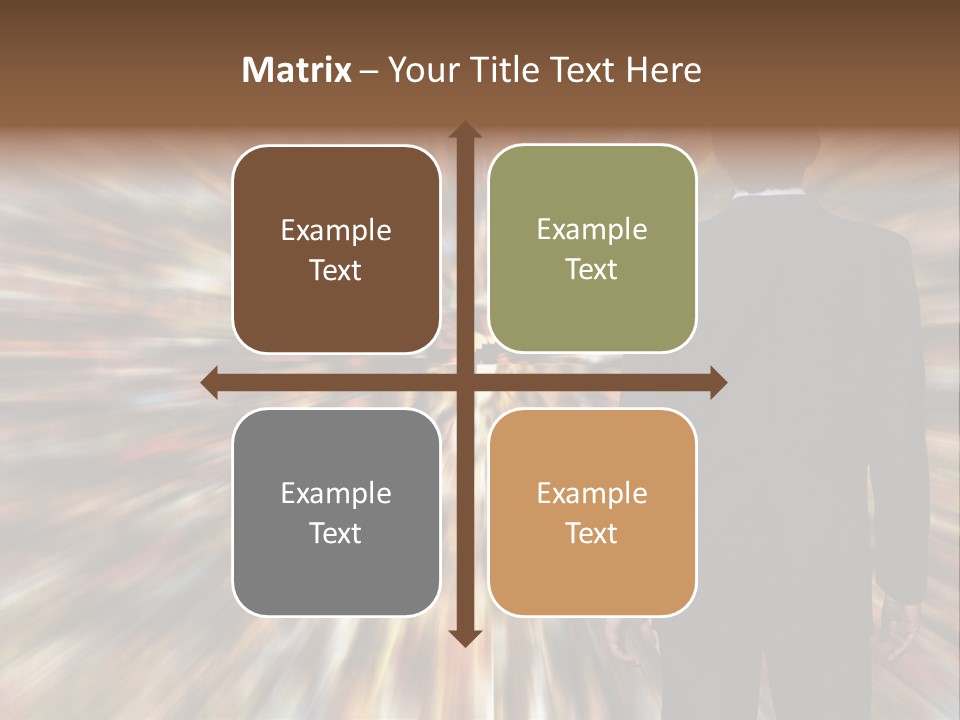 Matrix – Your Title Text Here

Example Text

Example Text

Example Text

Example Text